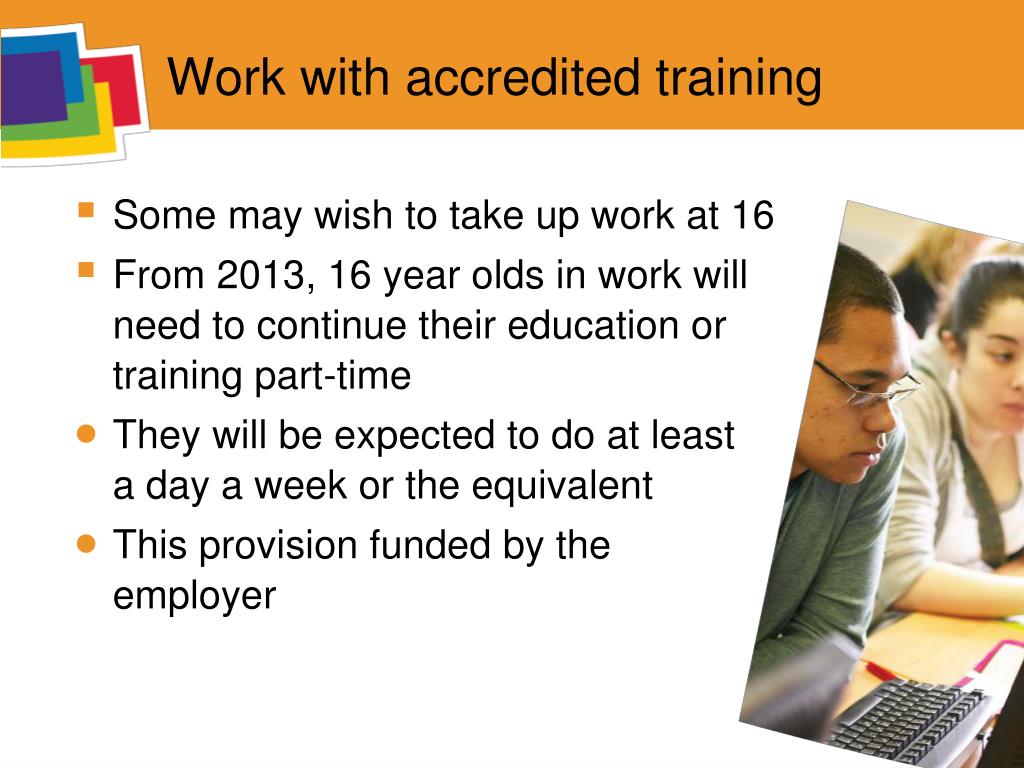 Work with accredited training

- Some may wish to take up work at 16
- From 2013, 16 year olds in work will need to continue their education or training part-time
- They will be expected to do at least a day a week or the equivalent
- This provision funded by the employer